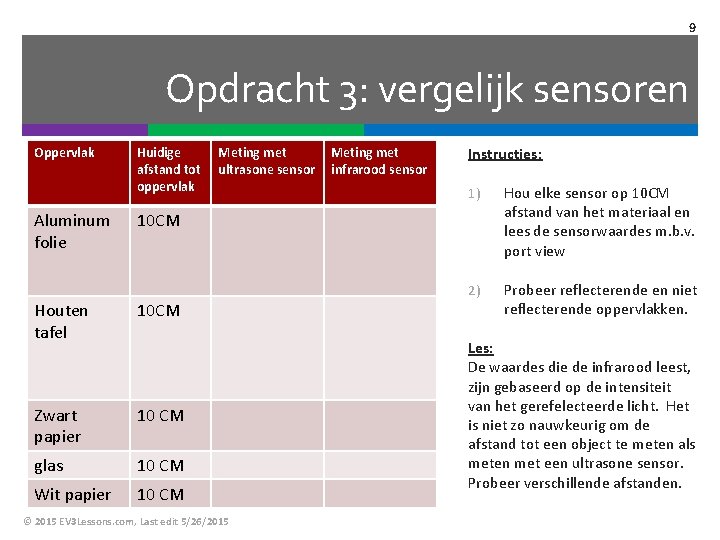 9

Opdracht 3: vergelijk sensoren

| Oppervlak | Huidige afstand tot oppervlak | Meting met ultrasone sensor | Meting met infrarood sensor |
|---|---|---|---|
| Aluminum folie | 10CM | | |
| Houten tafel | 10CM | | |
| Zwart papier | 10 CM | | |
| glas | 10 CM | | |
| Wit papier | 10 CM | | |

Instructies:

1) Hou elke sensor op 10CM afstand van het materiaal en lees de sensorwaardes m.b.v. port view

2) Probeer reflecterende en niet reflecterende oppervlakken.

Les:
De waardes die de infrarood leest, zijn gebaseerd op de intensiteit van het gerefelecteerde licht. Het is niet zo nauwkeurig om de afstand tot een object te meten als meten met een ultrasone sensor. Probeer verschillende afstanden.

© 2015 EV3Lessons.com, Last edit 5/26/2015